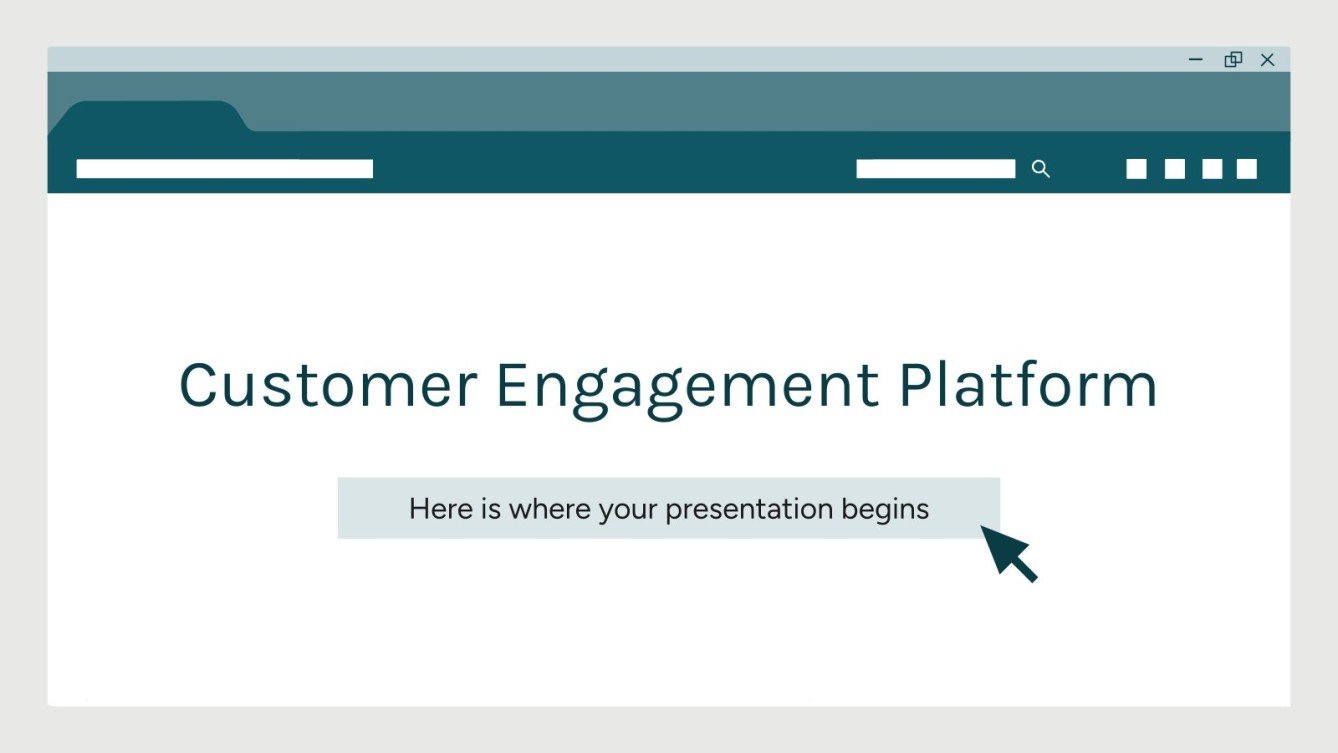 Customer Engagement Platform

Here is where your presentation begins